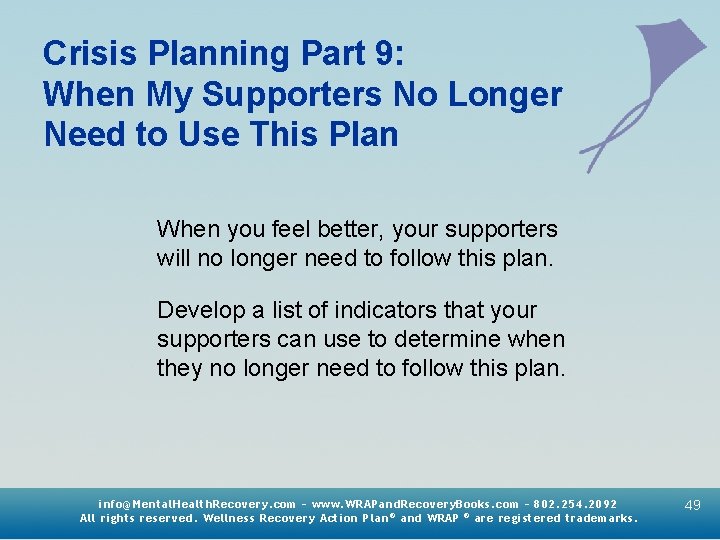 Crisis Planning Part 9:
When My Supporters No Longer Need to Use This Plan

When you feel better, your supporters will no longer need to follow this plan.

Develop a list of indicators that your supporters can use to determine when they no longer need to follow this plan.

info@MentalHealthRecovery.com - www.WRAPandRecoveryBooks.com - 802.254.2092
All rights reserved. Wellness Recovery Action Plan® and WRAP ® are registered trademarks.

49